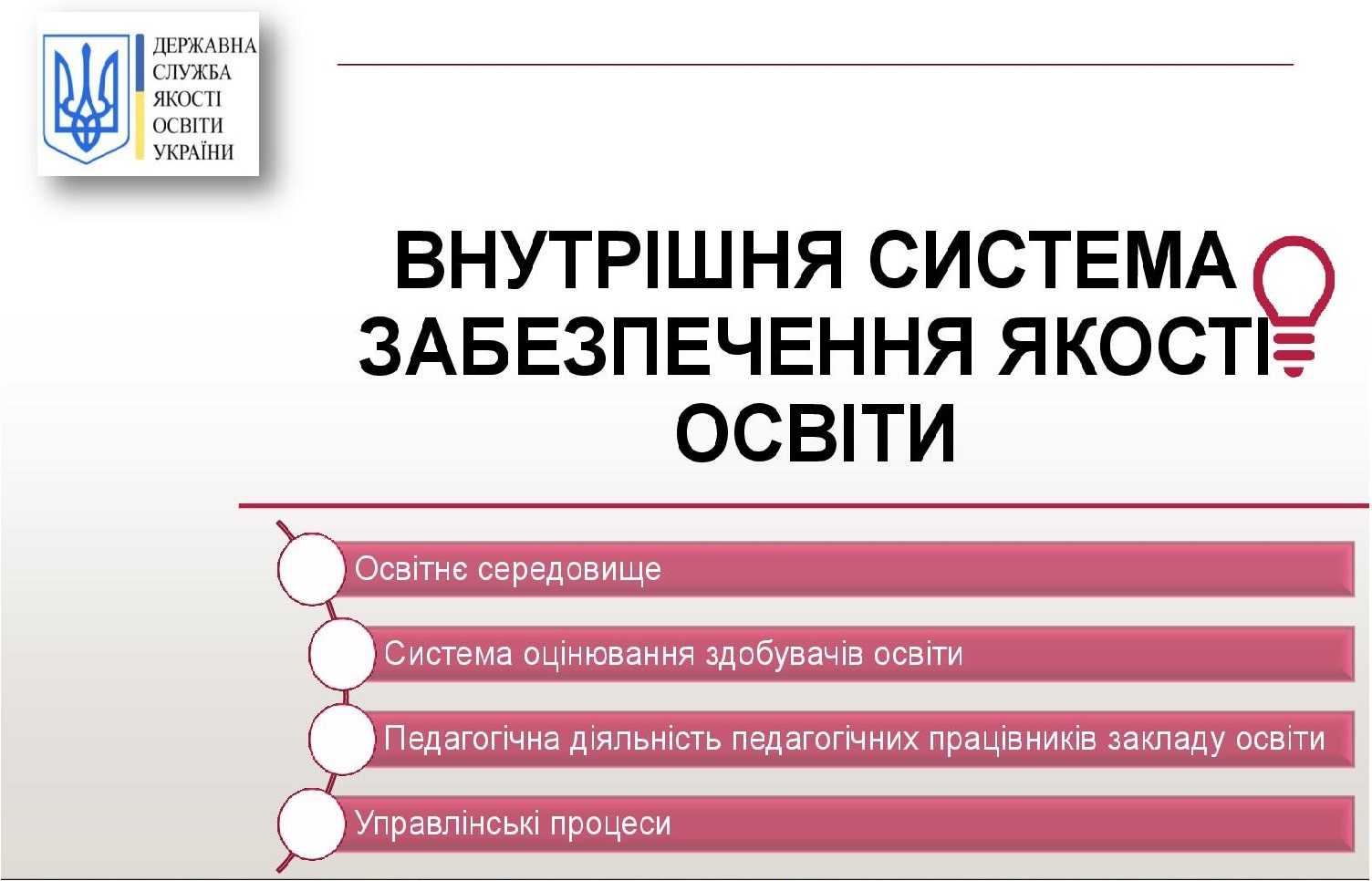 ДЕРЖАВНА СЛУЖБА ЯКОСТІ ОСВІТИ УКРАЇНИ

ВНУТРІШНЯ СИСТЕМА ЗАБЕЗПЕЧЕННЯ ЯКОСТІ ОСВІТИ

Освітнє середовище

Система оцінювання здобувачів освіти

Педагогічна діяльність педагогічних працівників закладу освіти

Управлінські процеси